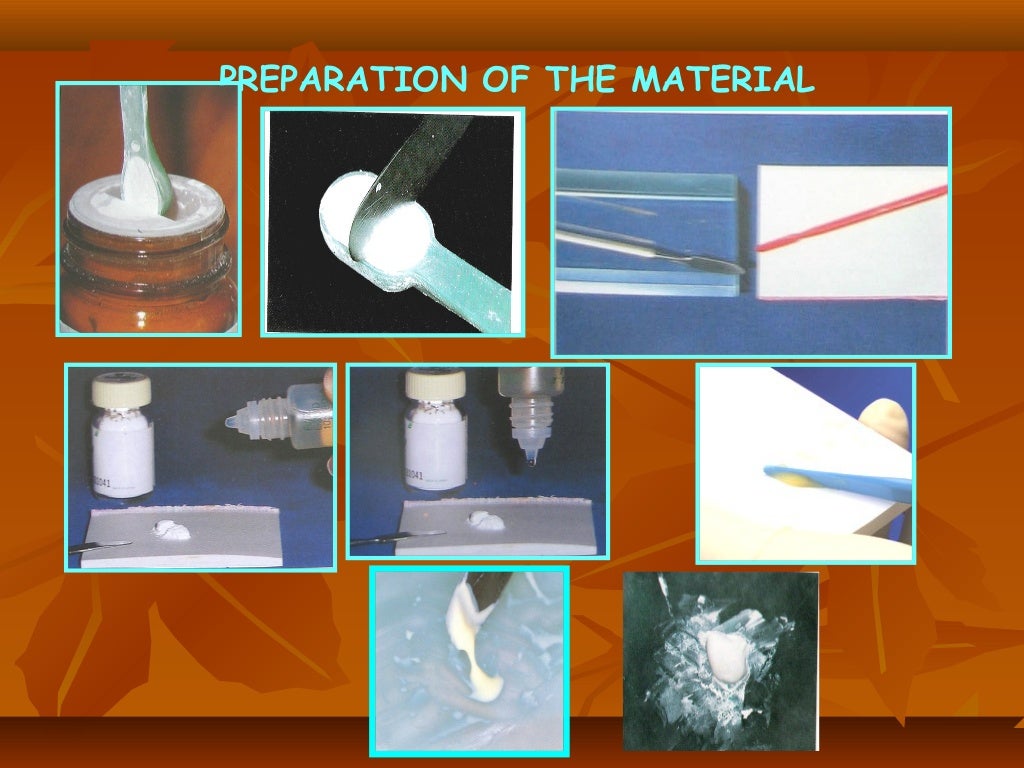 PREPARATION OF THE MATERIAL